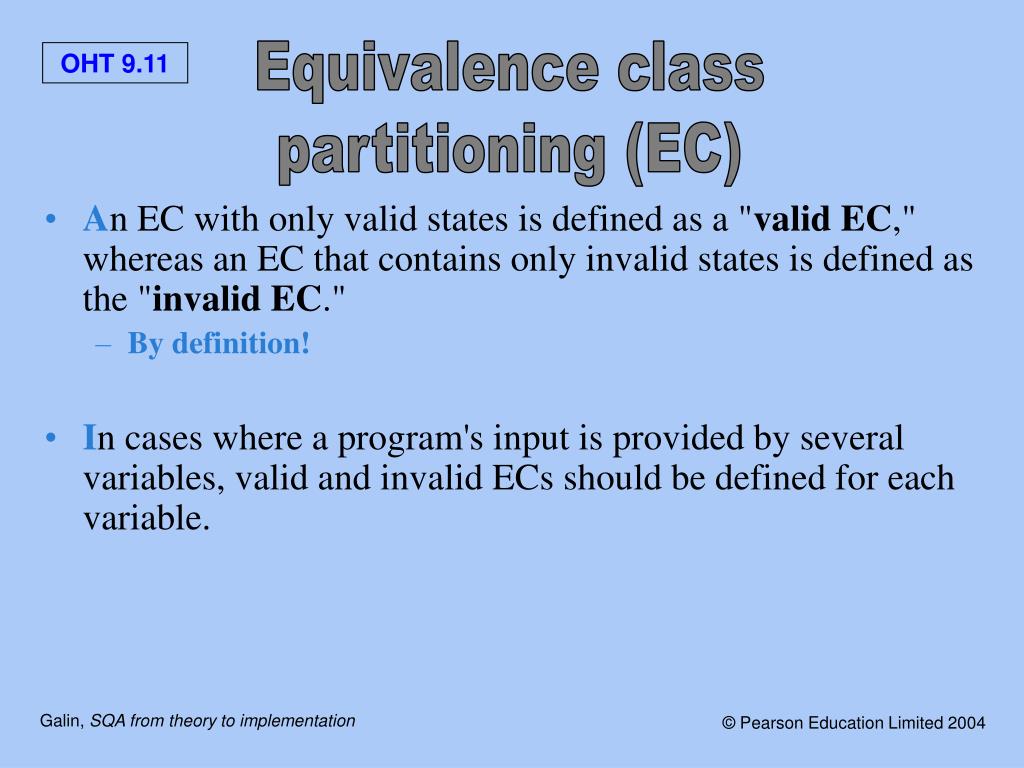 OHT 9.11

Equivalence class partitioning (EC)

• An EC with only valid states is defined as a "valid EC," whereas an EC that contains only invalid states is defined as the "invalid EC."
– By definition!

• In cases where a program's input is provided by several variables, valid and invalid ECs should be defined for each variable.

Galin, SQA from theory to implementation

© Pearson Education Limited 2004